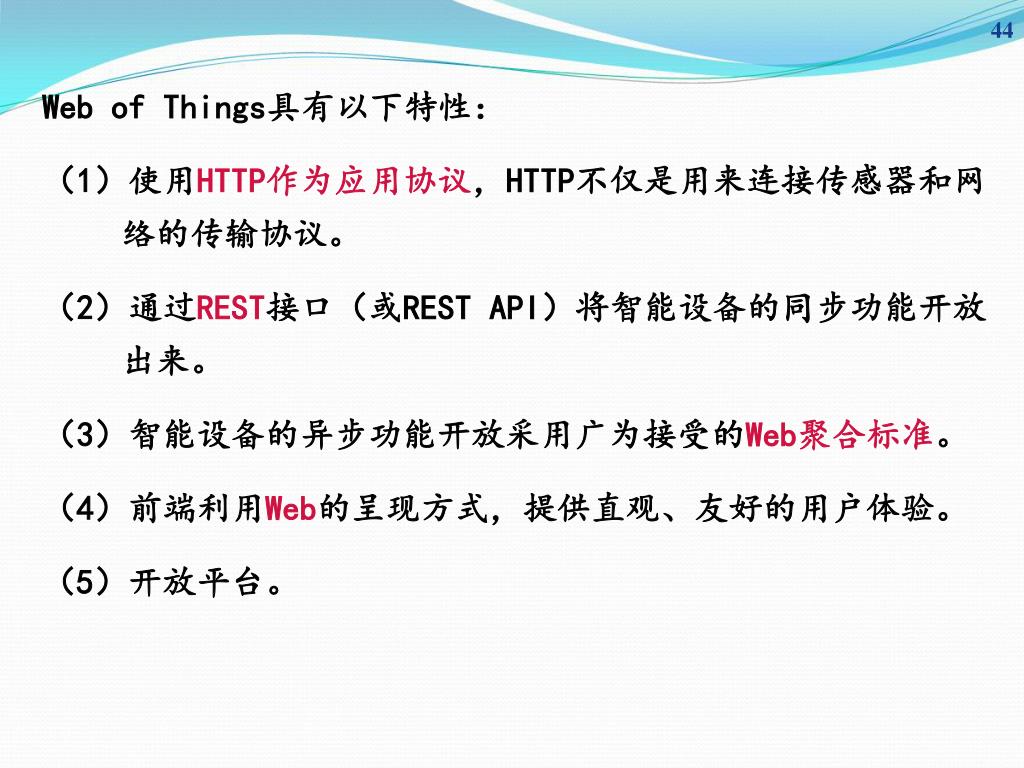 44

Web of Things具有以下特性：

（1）使用HTTP作为应用协议，HTTP不仅是用来连接传感器和网络的传输协议。

（2）通过REST接口（或REST API）将智能设备的同步功能开放出来。

（3）智能设备的异步功能开放采用广为接受的Web聚合标准。

（4）前端利用Web的呈现方式，提供直观、友好的用户体验。

（5）开放平台。